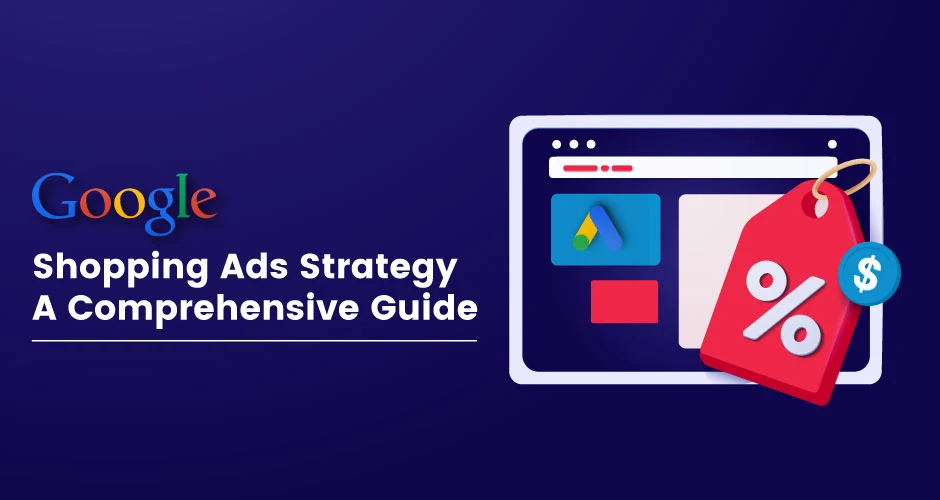 Google
Shopping Ads Strategy
A Comprehensive Guide

%
$